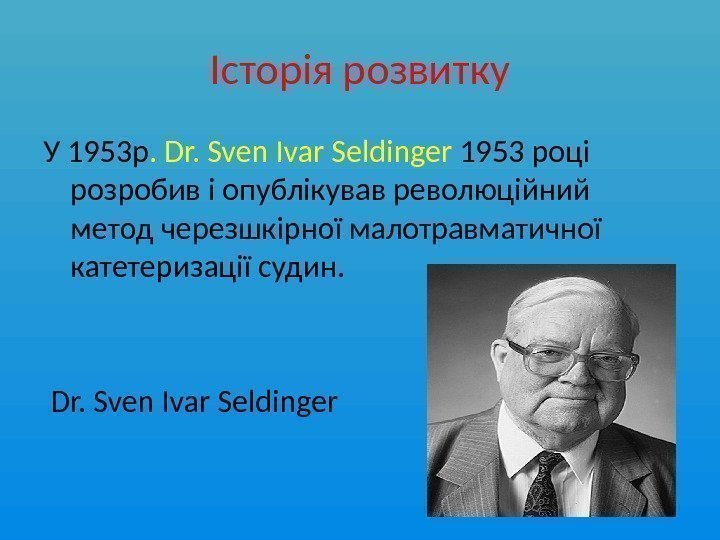 Історія розвитку

У 1953р. Dr. Sven Ivar Seldinger 1953 році розробив і опублікував революційний метод черезшкірної малотравматичної катетеризації судин.

Dr. Sven Ivar Seldinger